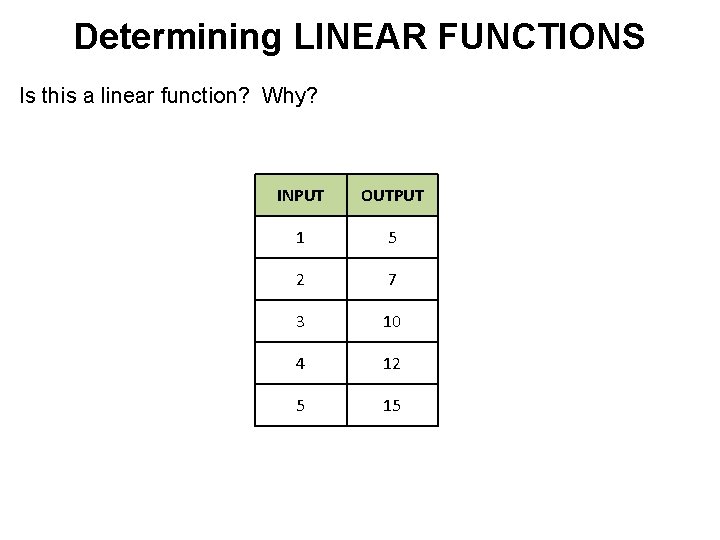 Determining LINEAR FUNCTIONS

Is this a linear function?  Why?

| INPUT | OUTPUT |
|---|---|
| 1 | 5 |
| 2 | 7 |
| 3 | 10 |
| 4 | 12 |
| 5 | 15 |